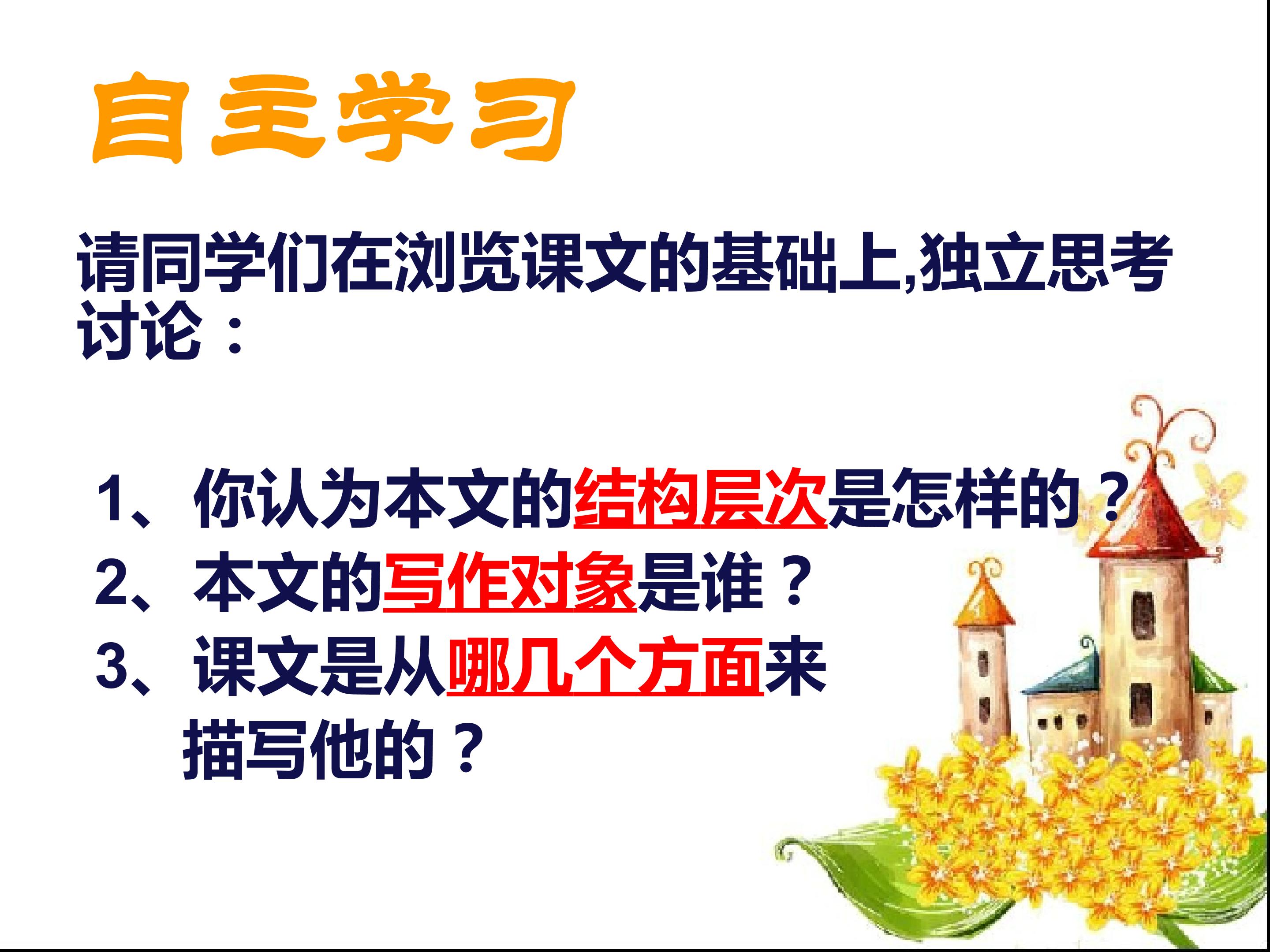 自主学习

请同学们在浏览课文的基础上,独立思考讨论：

1、你认为本文的结构层次是怎样的？
2、本文的写作对象是谁？
3、课文是从哪几个方面来描写他的？